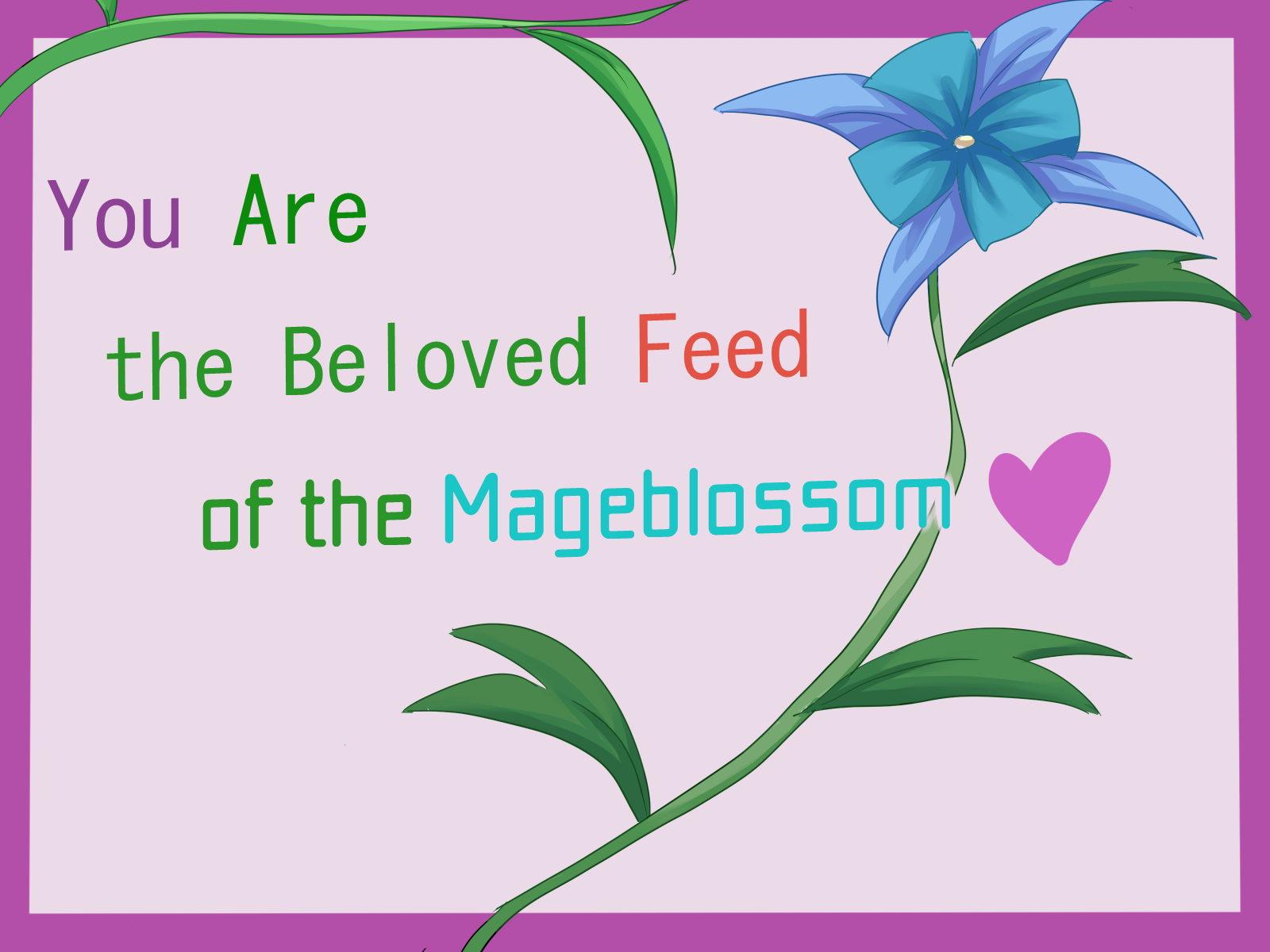 You Are
the Beloved Feed
of the Mageblossom